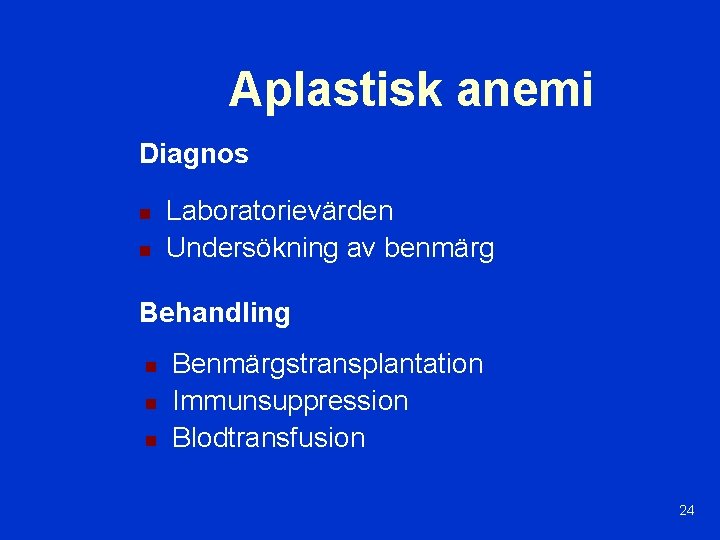 Aplastisk anemi

Diagnos

- Laboratorievärden
- Undersökning av benmärg

Behandling

- Benmärgstransplantation
- Immunsuppression
- Blodtransfusion

24